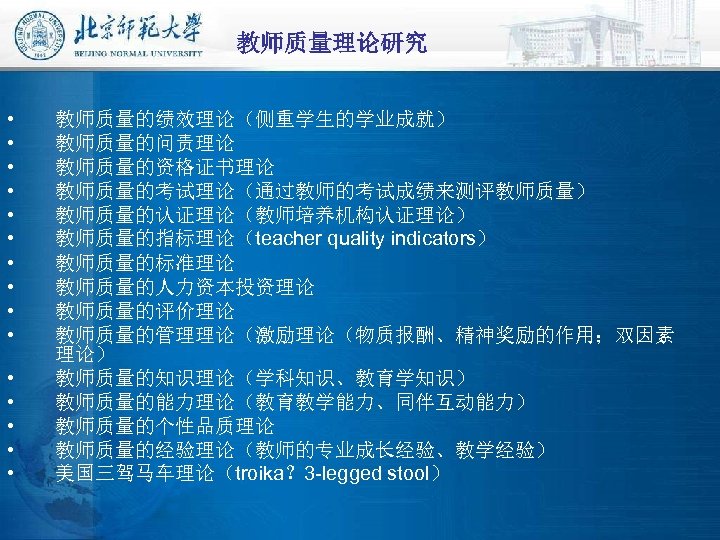 北京師範大學
BEIJING NORMAL UNIVERSITY

教师质量理论研究

• 教师质量的绩效理论（侧重学生的学业成就）
• 教师质量的问责理论
• 教师质量的资格证书理论
• 教师质量的考试理论（通过教师的考试成绩来测评教师质量）
• 教师质量的认证理论（教师培养机构认证理论）
• 教师质量的指标理论（teacher quality indicators）
• 教师质量的标准理论
• 教师质量的人力资本投资理论
• 教师质量的评价理论
• 教师质量的管理理论（激励理论（物质报酬、精神奖励的作用；双因素理论）
• 教师质量的知识理论（学科知识、教育学知识）
• 教师质量的能力理论（教育教学能力、同伴互动能力）
• 教师质量的个性品质理论
• 教师质量的经验理论（教师的专业成长经验、教学经验）
• 美国三驾马车理论（troika？3-legged stool）